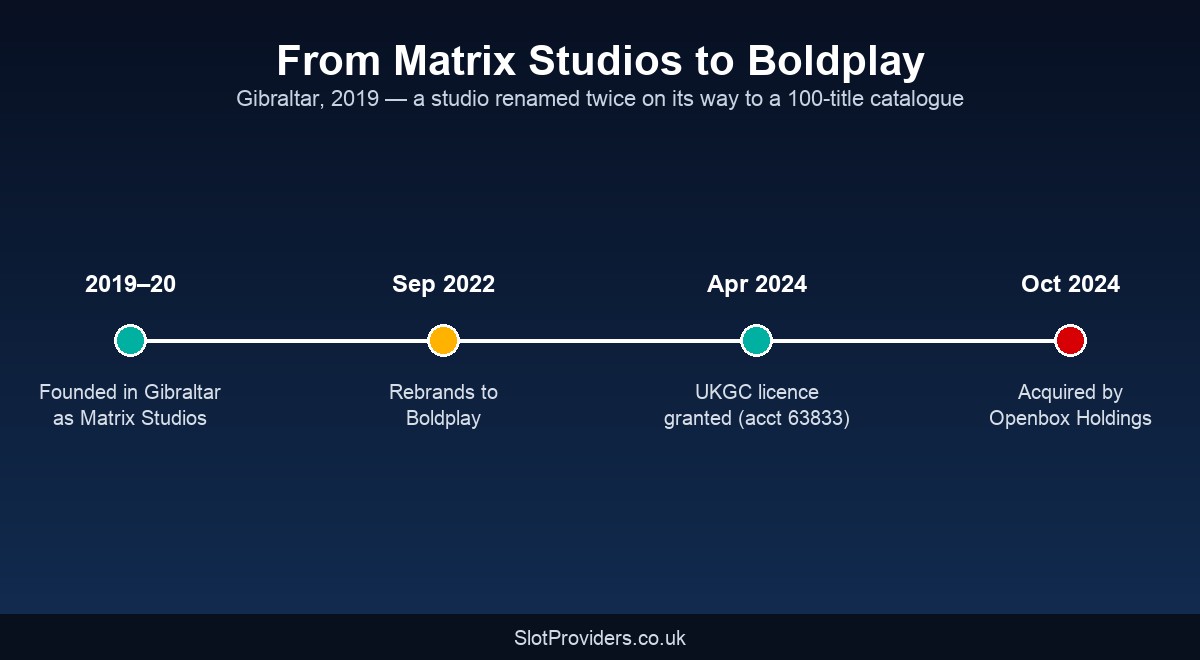 From Matrix Studios to Boldplay

Gibraltar, 2019 — a studio renamed twice on its way to a 100-title catalogue

2019–20

Founded in Gibraltar as Matrix Studios

Sep 2022

Rebrands to Boldplay

Apr 2024

UKGC licence granted (acct 63833)

Oct 2024

Acquired by Openbox Holdings

SlotProviders.co.uk